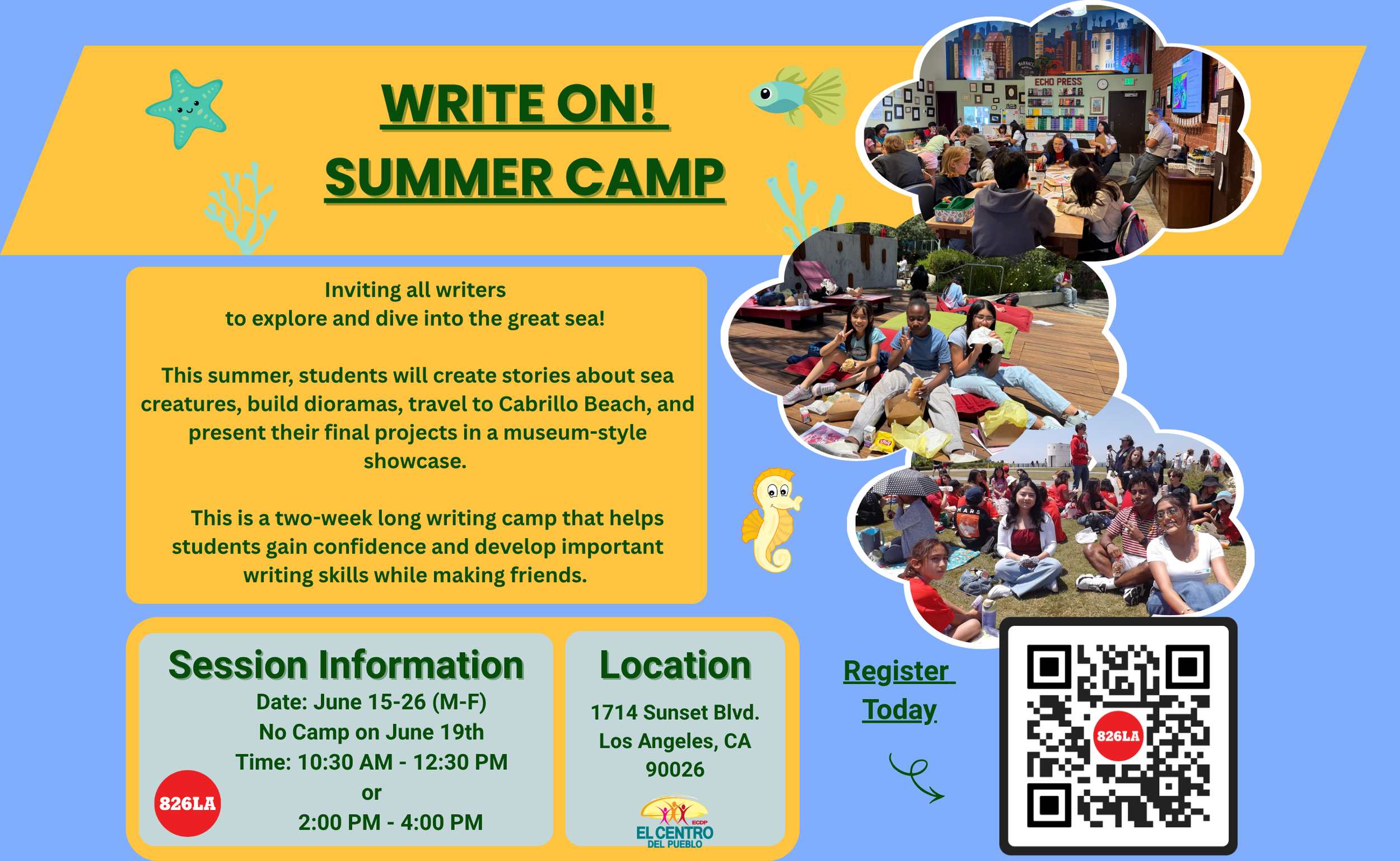 WRITE ON!
SUMMER CAMP

ECHO PRESS

Inviting all writers
to explore and dive into the great sea!

This summer, students will create stories about sea creatures, build dioramas, travel to Cabrillo Beach, and present their final projects in a museum-style showcase.

This is a two-week long writing camp that helps students gain confidence and develop important writing skills while making friends.

Session Information
Date: June 15-26 (M-F)
No Camp on June 19th
Time: 10:30 AM - 12:30 PM
or
2:00 PM - 4:00 PM

826LA

Location
1714 Sunset Blvd.
Los Angeles, CA
90026

ECDP
EL CENTRO
DEL PUEBLO

Register
Today

826LA